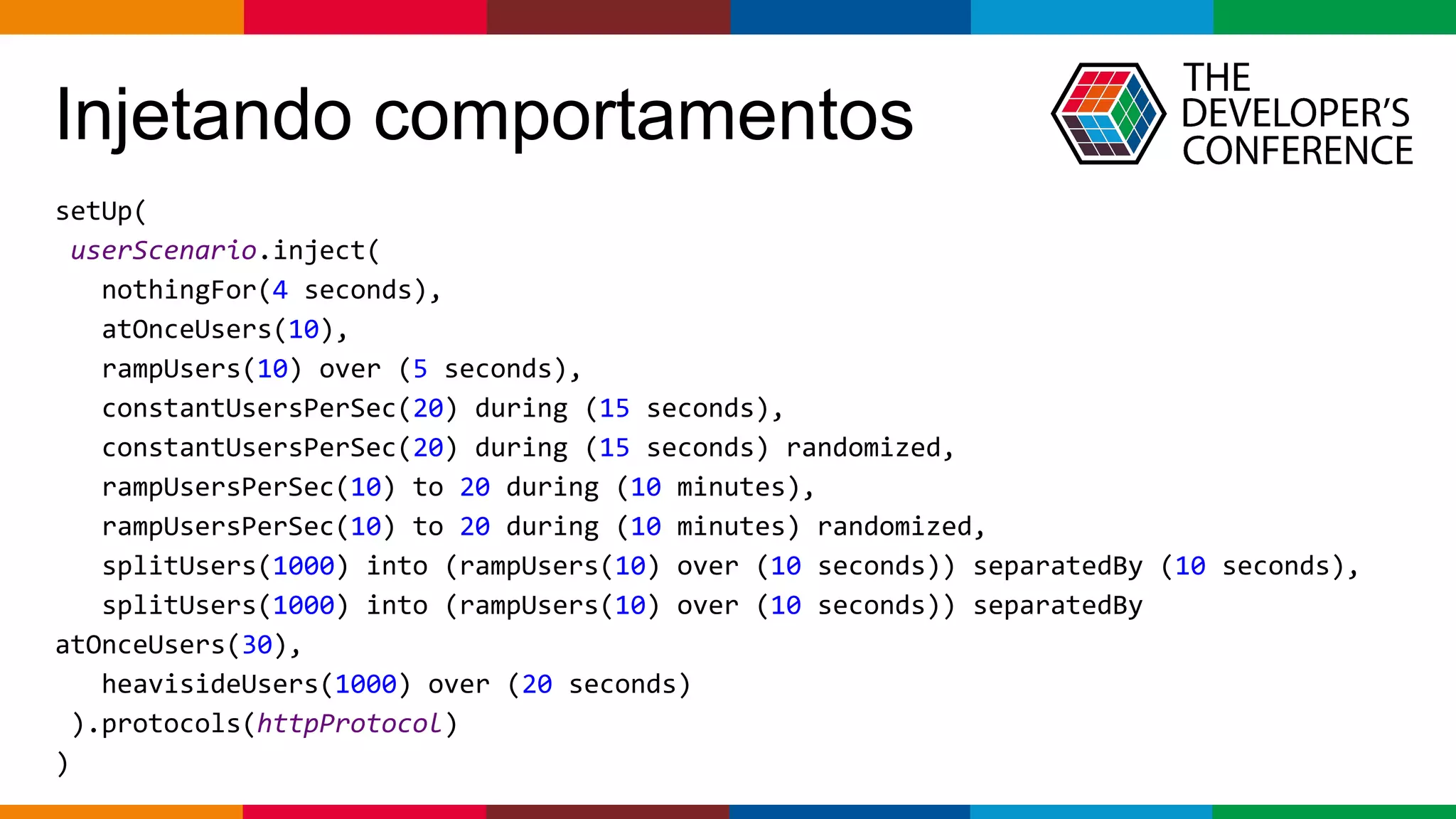 Injetando comportamentos

THE DEVELOPER'S CONFERENCE

setUp(
 userScenario.inject(
   nothingFor(4 seconds),
   atOnceUsers(10),
   rampUsers(10) over (5 seconds),
   constantUsersPerSec(20) during (15 seconds),
   constantUsersPerSec(20) during (15 seconds) randomized,
   rampUsersPerSec(10) to 20 during (10 minutes),
   rampUsersPerSec(10) to 20 during (10 minutes) randomized,
   splitUsers(1000) into (rampUsers(10) over (10 seconds)) separatedBy (10 seconds),
   splitUsers(1000) into (rampUsers(10) over (10 seconds)) separatedBy
atOnceUsers(30),
   heavisideUsers(1000) over (20 seconds)
 ).protocols(httpProtocol)
)